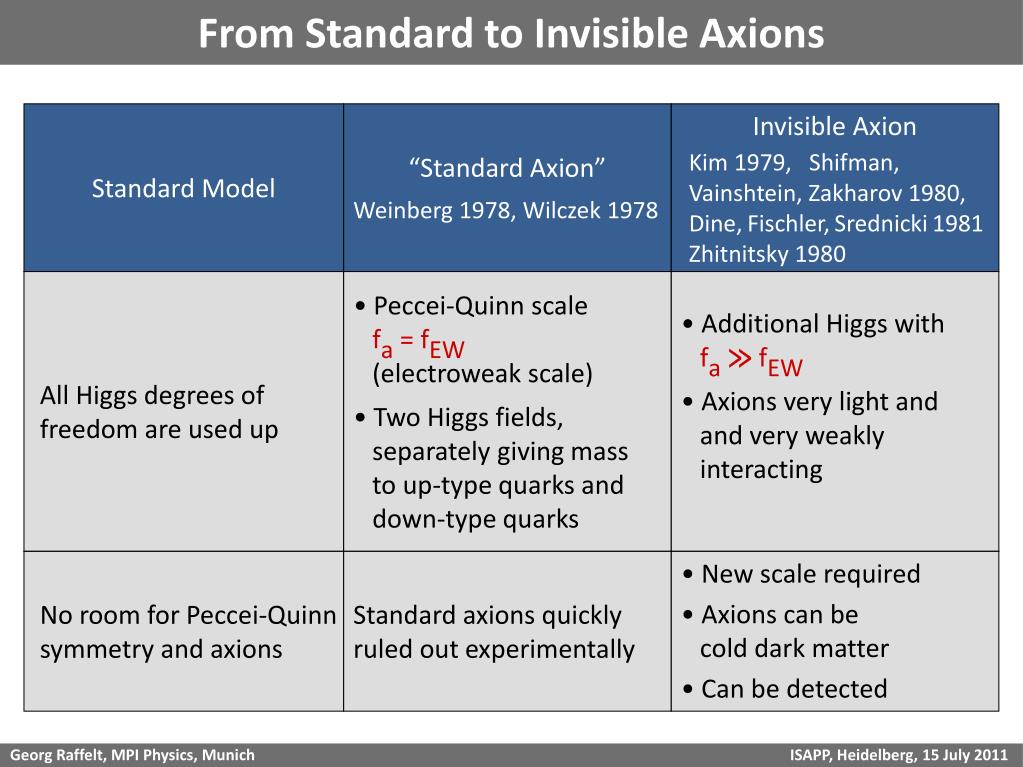 From Standard to Invisible Axions

| Standard Model | "Standard Axion" Weinberg 1978, Wilczek 1978 | Invisible Axion Kim 1979, Shifman, Vainshtein, Zakharov 1980, Dine, Fischler, Srednicki 1981 Zhitnitsky 1980 |
|---|---|---|
| All Higgs degrees of freedom are used up | • Peccei-Quinn scale $f_a = f_{EW}$ (electroweak scale) • Two Higgs fields, separately giving mass to up-type quarks and down-type quarks | • Additional Higgs with $f_a \gg f_{EW}$ • Axions very light and and very weakly interacting |
| No room for Peccei-Quinn symmetry and axions | Standard axions quickly ruled out experimentally | • New scale required • Axions can be cold dark matter • Can be detected |

Georg Raffelt, MPI Physics, Munich

ISAPP, Heidelberg, 15 July 2011